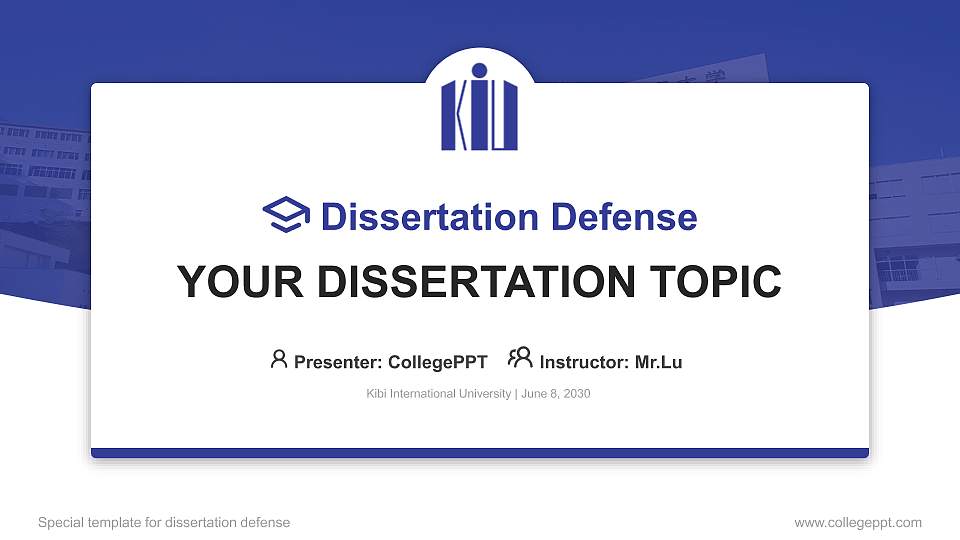 KIU

Dissertation Defense

YOUR DISSERTATION TOPIC

Presenter: CollegePPT Instructor: Mr.Lu

Kibi International University | June 8, 2030

Special template for dissertation defense

www.collegeppt.com